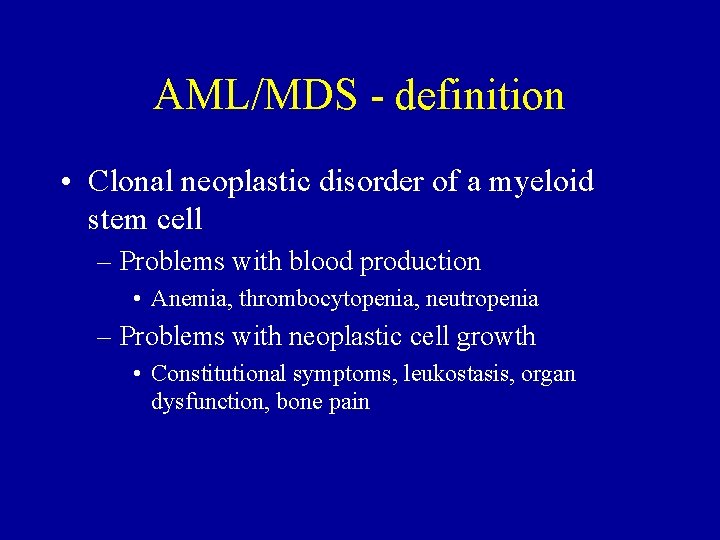 AML/MDS - definition

• Clonal neoplastic disorder of a myeloid stem cell

– Problems with blood production

• Anemia, thrombocytopenia, neutropenia

– Problems with neoplastic cell growth

• Constitutional symptoms, leukostasis, organ dysfunction, bone pain